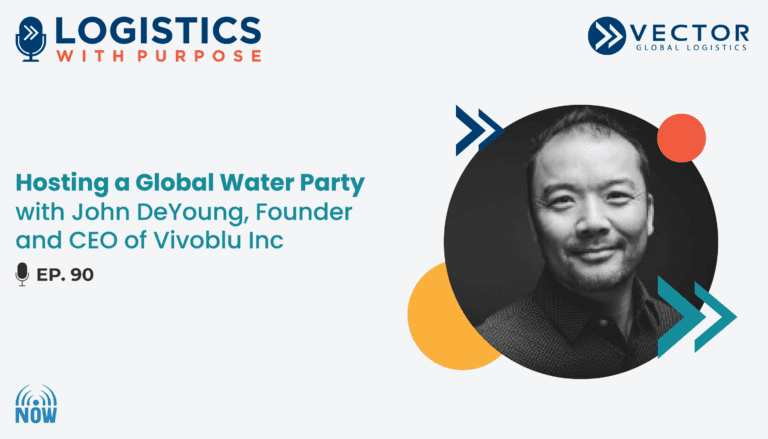 LOGISTICS
WITH PURPOSE

VECTOR
GLOBAL LOGISTICS

Hosting a Global Water Party
with John DeYoung, Founder and CEO of Vivoblu Inc

EP. 90

NOW